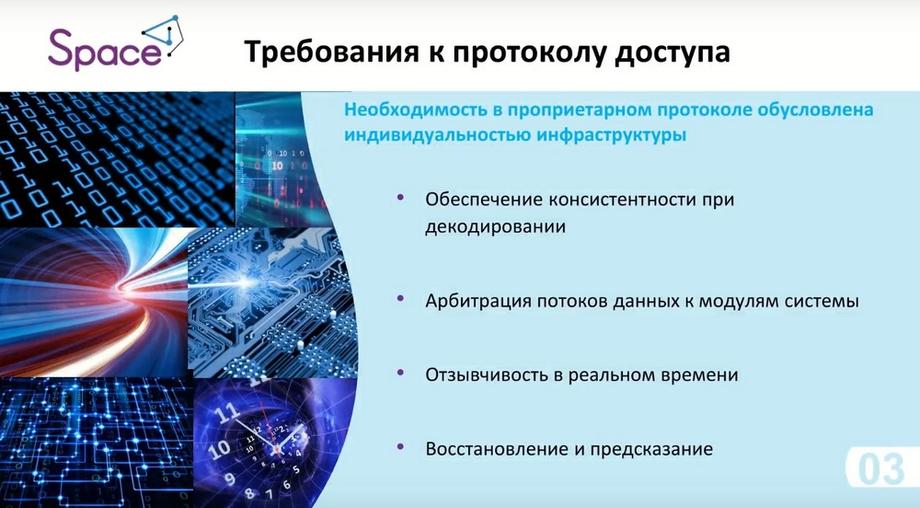 Space

Требования к протоколу доступа

Необходимость в проприетарном протоколе обусловлена индивидуальностью инфраструктуры

• Обеспечение консистентности при декодировании

• Арбитрация потоков данных к модулям системы

• Отзывчивость в реальном времени

• Восстановление и предсказание

03